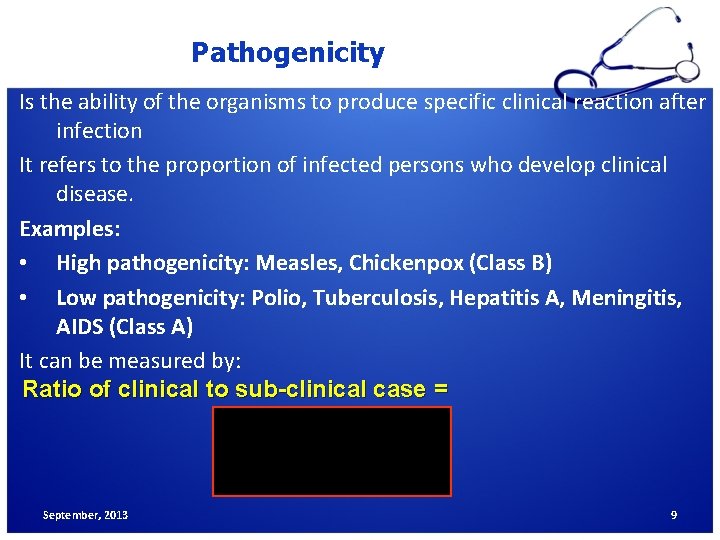 Pathogenicity

Is the ability of the organisms to produce specific clinical reaction after infection

It refers to the proportion of infected persons who develop clinical disease.

Examples:

• High pathogenicity: Measles, Chickenpox (Class B)

• Low pathogenicity: Polio, Tuberculosis, Hepatitis A, Meningitis, AIDS (Class A)

It can be measured by:

Ratio of clinical to sub-clinical case =

September, 2013

9